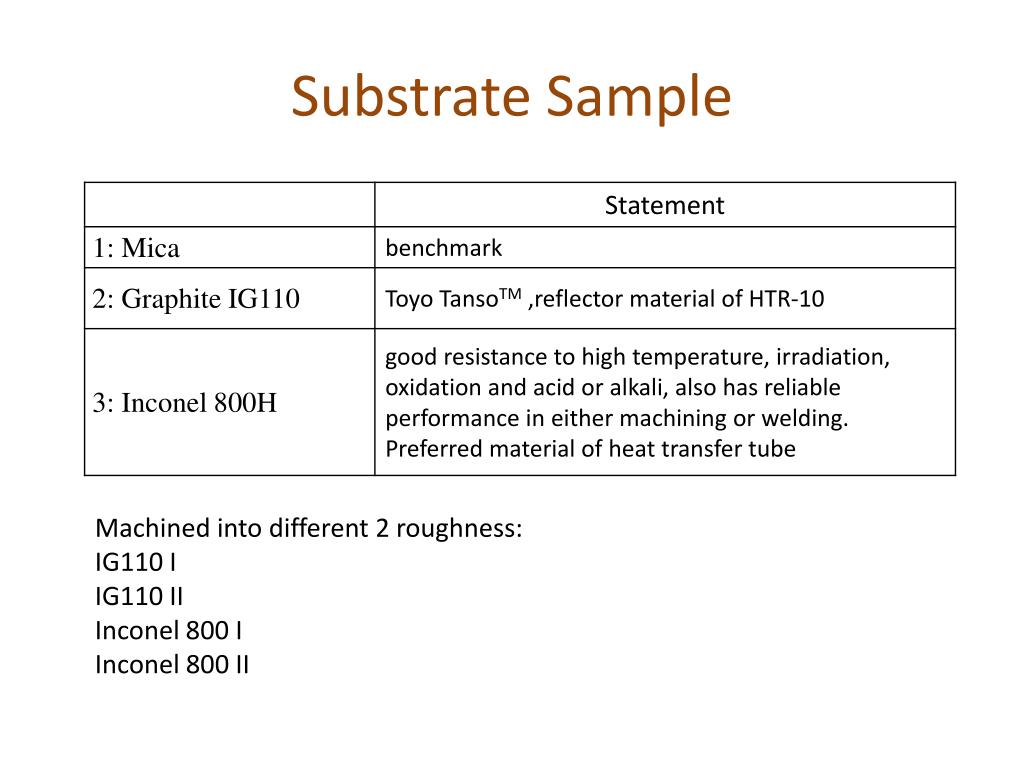 Substrate Sample

| | Statement |
|---|---|
| 1: Mica | benchmark |
| 2: Graphite IG110 | Toyo Tanso$^{TM}$ ,reflector material of HTR-10 |
| 3: Inconel 800H | good resistance to high temperature, irradiation, oxidation and acid or alkali, also has reliable performance in either machining or welding. Preferred material of heat transfer tube |

Machined into different 2 roughness:
IG110 I
IG110 II
Inconel 800 I
Inconel 800 II